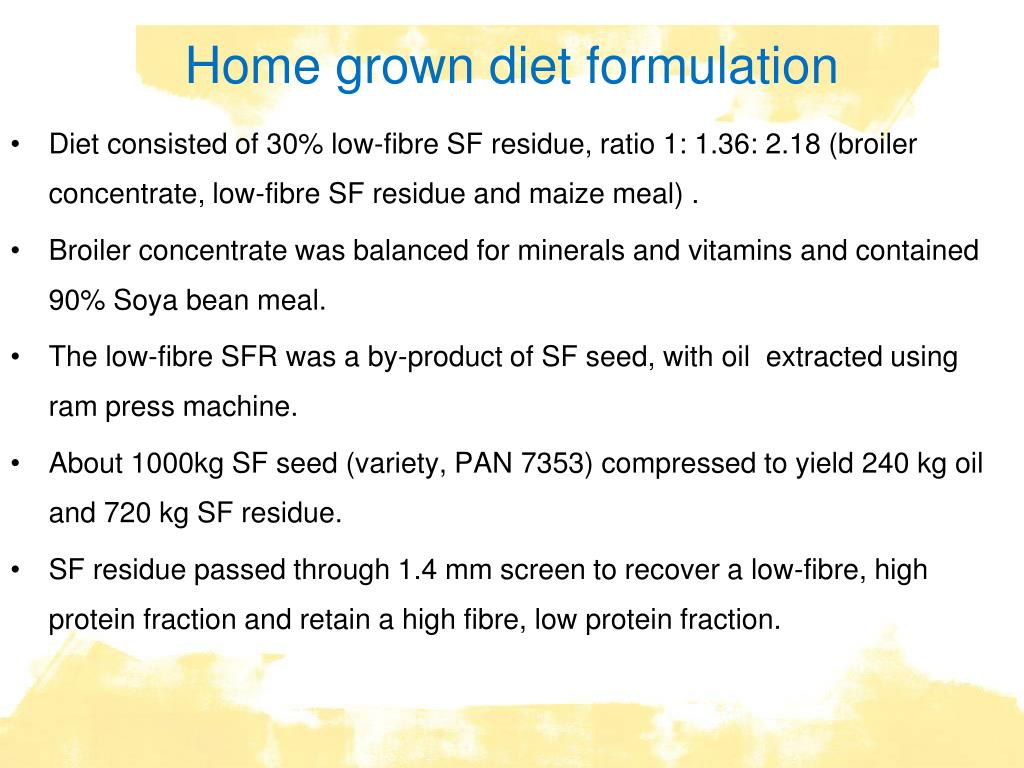 Home grown diet formulation

• Diet consisted of 30% low-fibre SF residue, ratio 1: 1.36: 2.18 (broiler concentrate, low-fibre SF residue and maize meal) .

• Broiler concentrate was balanced for minerals and vitamins and contained 90% Soya bean meal.

• The low-fibre SFR was a by-product of SF seed, with oil extracted using ram press machine.

• About 1000kg SF seed (variety, PAN 7353) compressed to yield 240 kg oil and 720 kg SF residue.

• SF residue passed through 1.4 mm screen to recover a low-fibre, high protein fraction and retain a high fibre, low protein fraction.